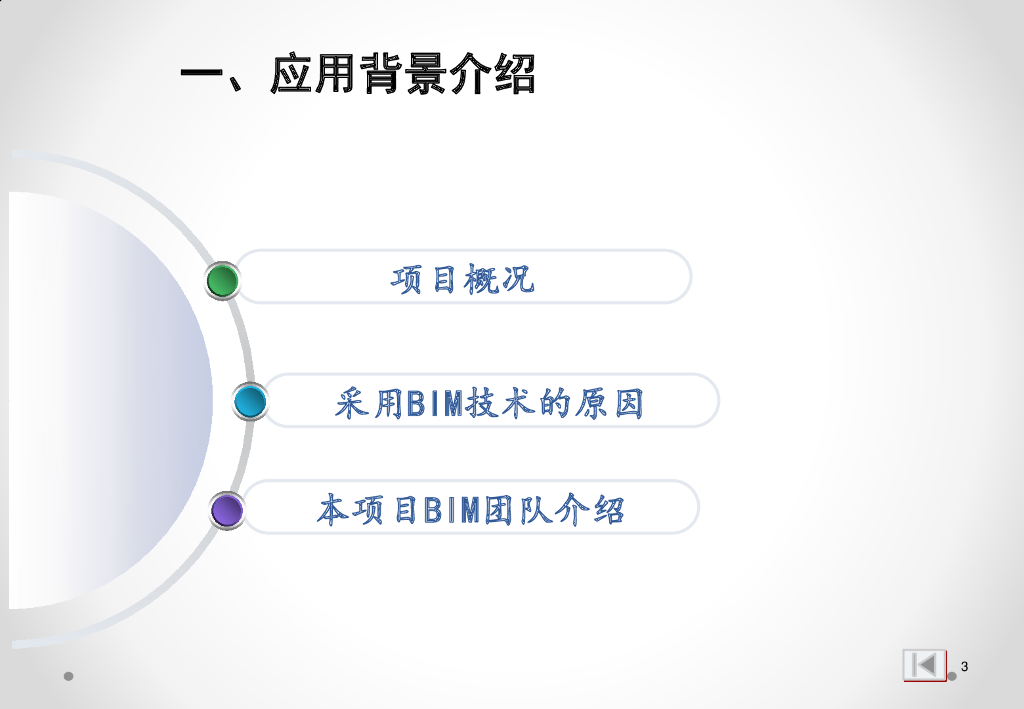 一、应用背景介绍

项目概况

采用BIM技术的原因

本项目BIM团队介绍

3